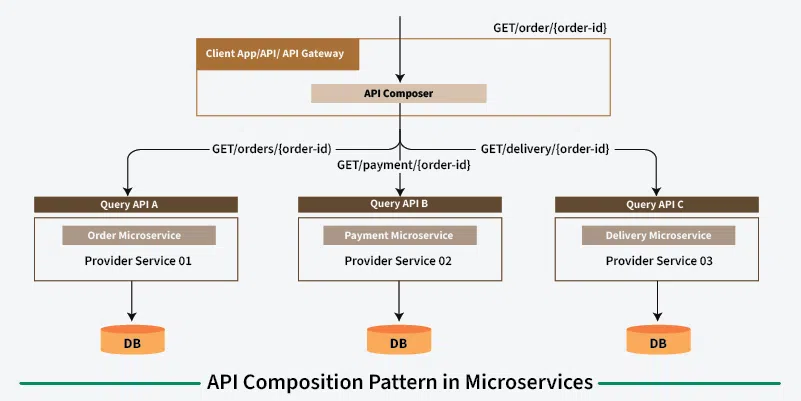 GET/order/{order-id}

Client App/API/ API Gateway

API Composer

GET/orders/{order-id}

GET/payment/{order-id}

GET/delivery/{order-id}

Query API A

Order Microservice

Provider Service 01

DB

Query API B

Payment Microservice

Provider Service 02

DB

Query API C

Delivery Microservice

Provider Service 03

DB

API Composition Pattern in Microservices